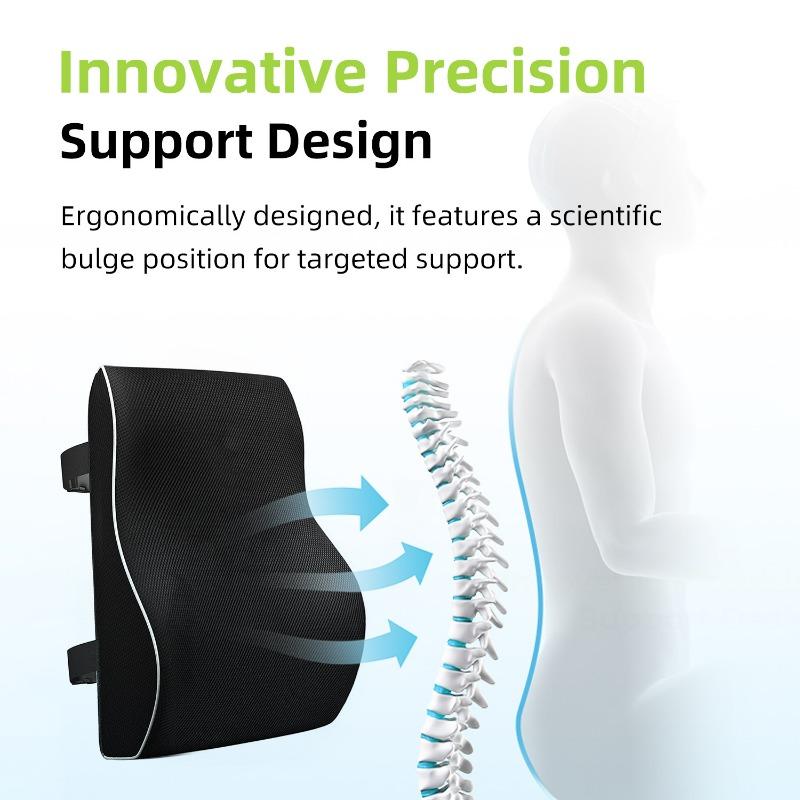 Innovative Precision
Support Design

Ergonomically designed, it features a scientific bulge position for targeted support.